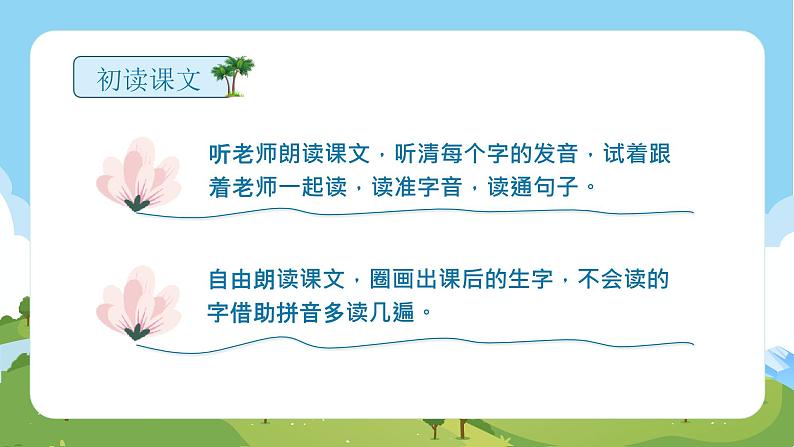 初读课文

听老师朗读课文，听清每个字的发音，试着跟着老师一起读，读准字音，读通句子。

自由朗读课文，圈画出课后的生字，不会读的字借助拼音多读几遍。